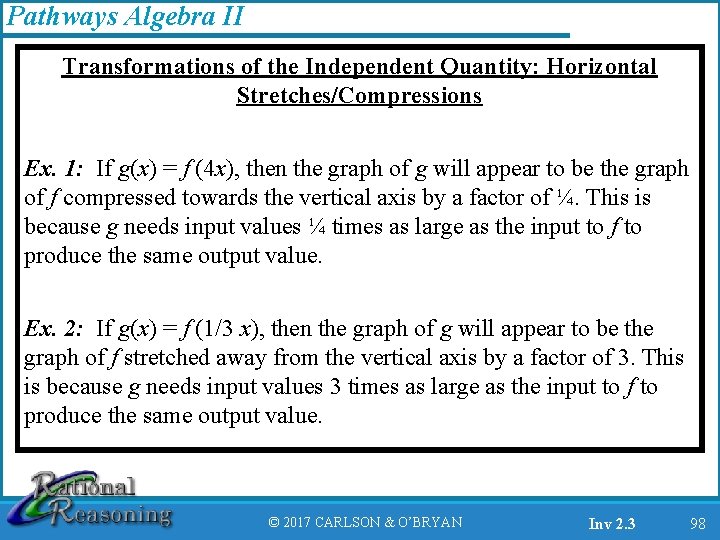 Pathways Algebra II

Transformations of the Independent Quantity: Horizontal Stretches/Compressions

Ex. 1: If $g(x) = f(4x)$, then the graph of $g$ will appear to be the graph of $f$ compressed towards the vertical axis by a factor of ¼. This is because $g$ needs input values ¼ times as large as the input to $f$ to produce the same output value.

Ex. 2: If $g(x) = f(1/3\ x)$, then the graph of $g$ will appear to be the graph of $f$ stretched away from the vertical axis by a factor of 3. This is because $g$ needs input values 3 times as large as the input to $f$ to produce the same output value.

Rational Reasoning

© 2017 CARLSON & O'BRYAN

Inv 2.3

98